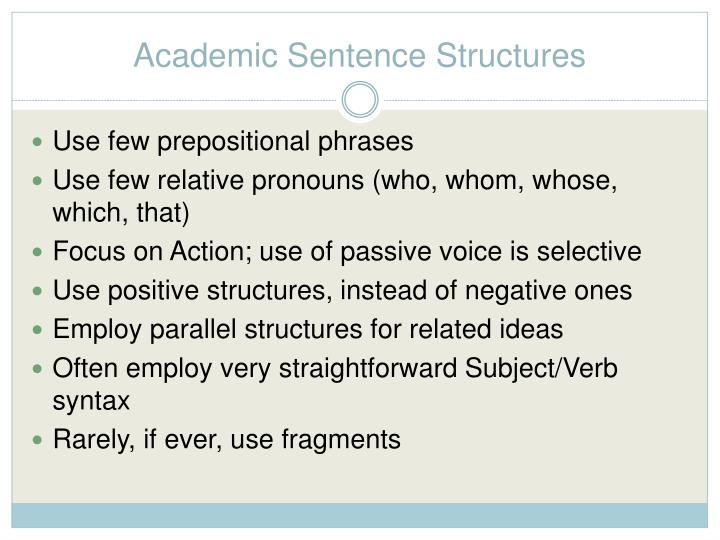 Academic Sentence Structures

- Use few prepositional phrases
- Use few relative pronouns (who, whom, whose, which, that)
- Focus on Action; use of passive voice is selective
- Use positive structures, instead of negative ones
- Employ parallel structures for related ideas
- Often employ very straightforward Subject/Verb syntax
- Rarely, if ever, use fragments